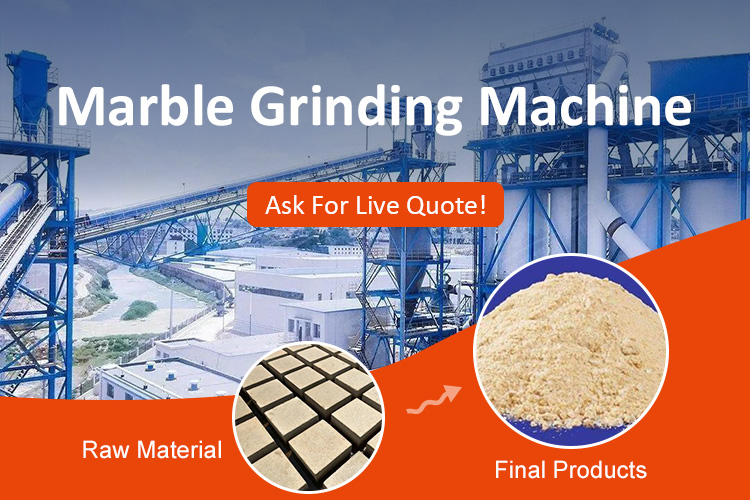 Marble Grinding Machine

Ask For Live Quote!

Raw Material

Final Products